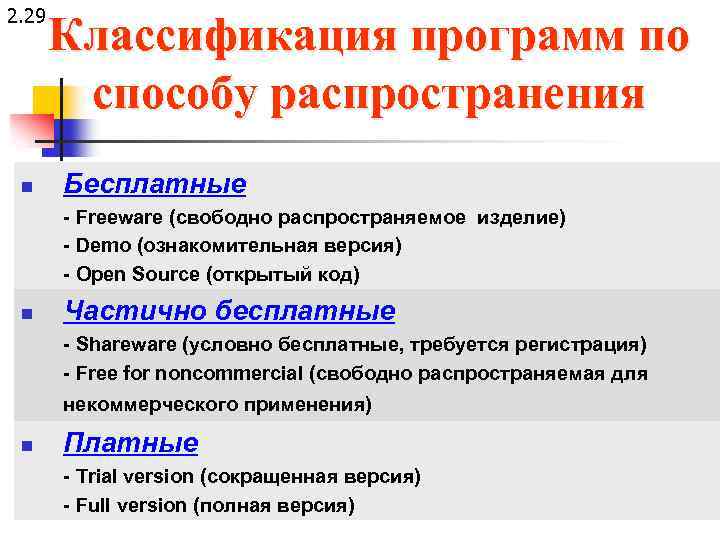 2.29

Классификация программ по способу распространения

Бесплатные
- Freeware (свободно распространяемое изделие)
- Demo (ознакомительная версия)
- Open Source (открытый код)

Частично бесплатные
- Shareware (условно бесплатные, требуется регистрация)
- Free for noncommercial (свободно распространяемая для некоммерческого применения)

Платные
- Trial version (сокращенная версия)
- Full version (полная версия)